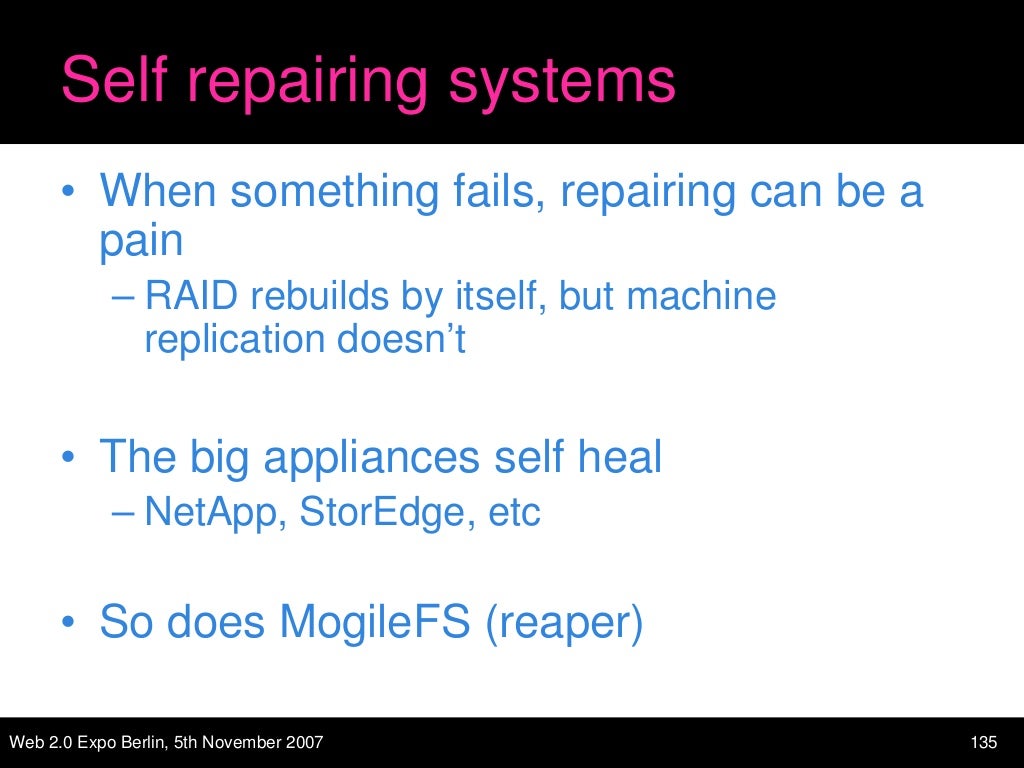 Self repairing systems

• When something fails, repairing can be a pain
  – RAID rebuilds by itself, but machine replication doesn't

• The big appliances self heal
  – NetApp, StorEdge, etc

• So does MogileFS (reaper)

Web 2.0 Expo Berlin, 5th November 2007

135